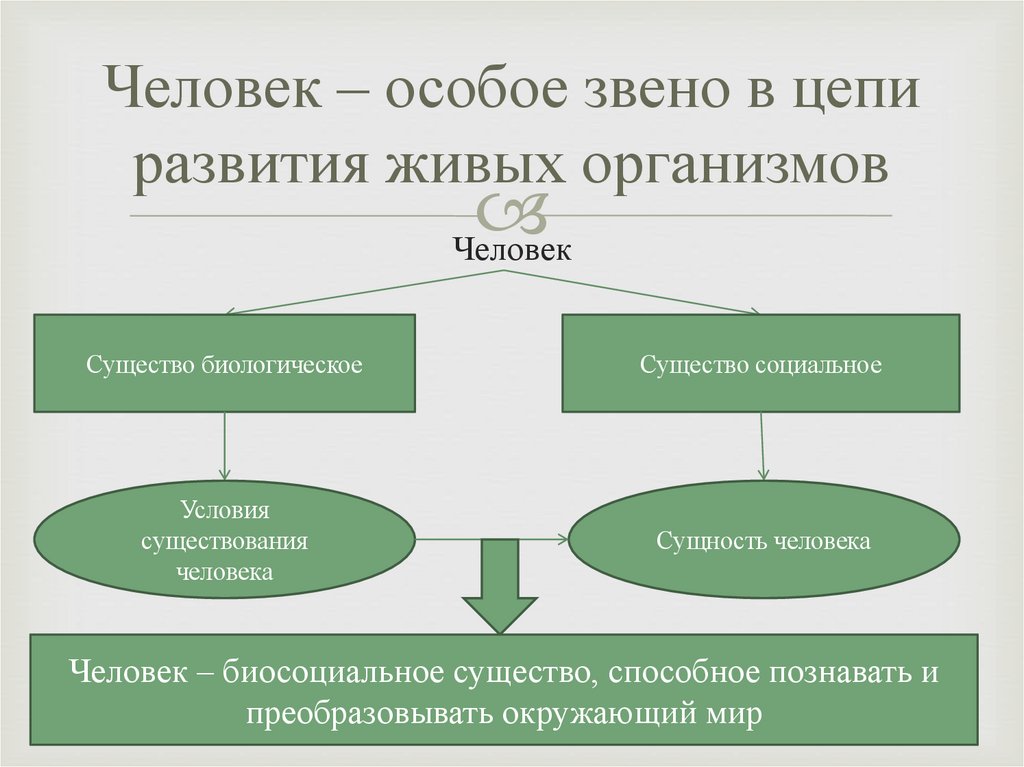 Человек – особое звено в цепи развития живых организмов

Человек

Существо биологическое

Существо социальное

Условия существования человека

Сущность человека

Человек – биосоциальное существо, способное познавать и преобразовывать окружающий мир